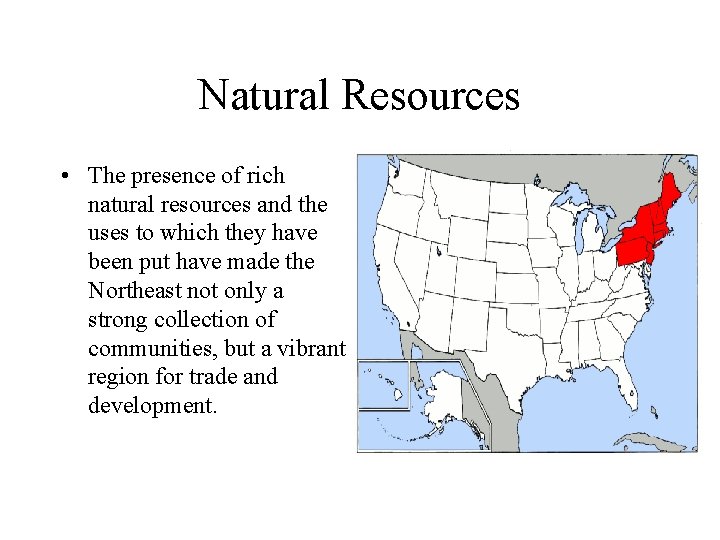 Natural Resources

• The presence of rich natural resources and the uses to which they have been put have made the Northeast not only a strong collection of communities, but a vibrant region for trade and development.